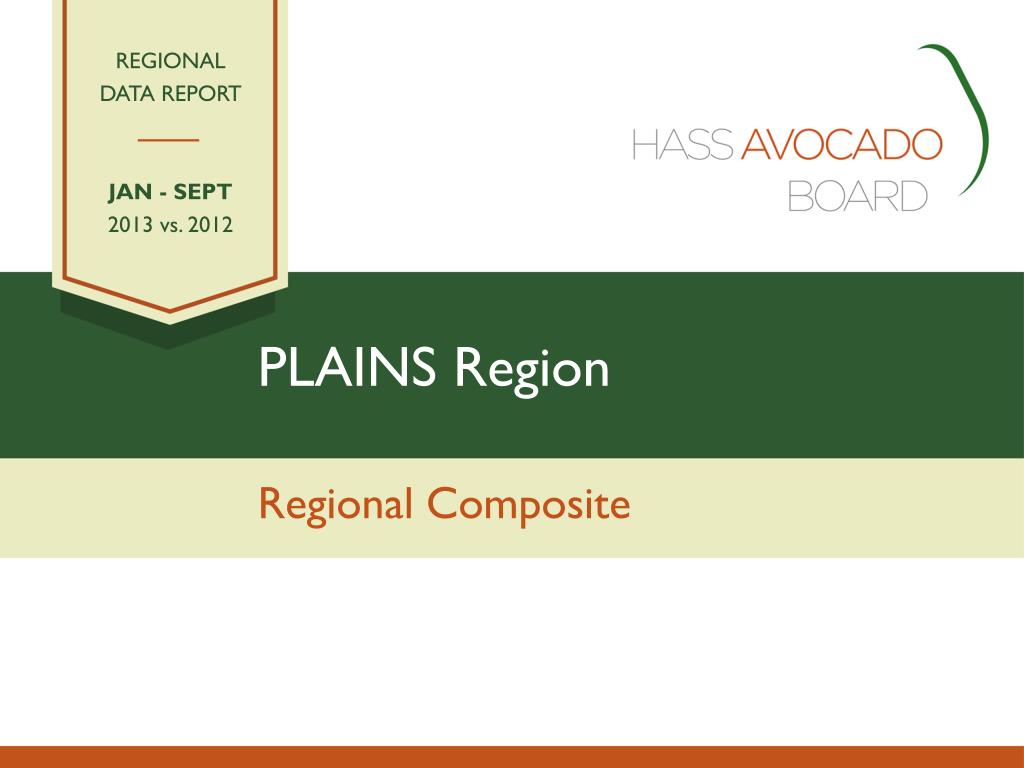 REGIONAL DATA REPORT

JAN - SEPT
2013 vs. 2012

HASS AVOCADO BOARD

PLAINS Region

Regional Composite